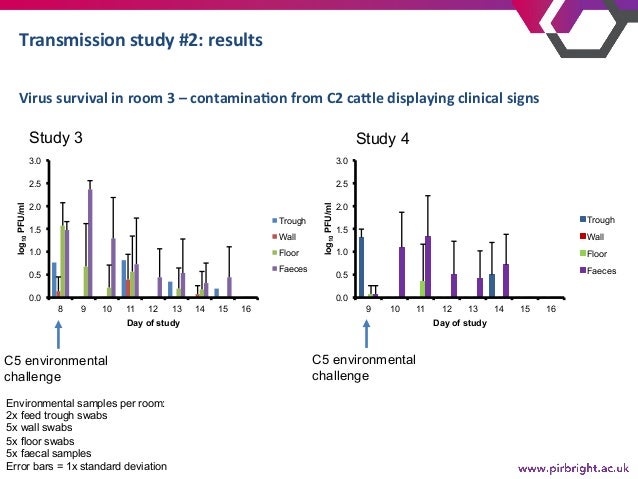 Transmission study #2: results

Virus survival in room 3 – contamination from C2 cattle displaying clinical signs

Study 3

3.0
2.5
2.0
1.5
1.0
0.5
0.0

$\log_{10}$ PFU/ml

8 9 10 11 12 13 14 15 16

Day of study

Trough
Wall
Floor
Faeces

C5 environmental challenge

Study 4

3.0
2.5
2.0
1.5
1.0
0.5
0.0

$\log_{10}$ PFU/ml

9 10 11 12 13 14 15 16

Day of study

Trough
Wall
Floor
Faeces

C5 environmental challenge

Environmental samples per room:
2x feed trough swabs
5x wall swabs
5x floor swabs
5x faecal samples
Error bars = 1x standard deviation

www.pirbright.ac.uk